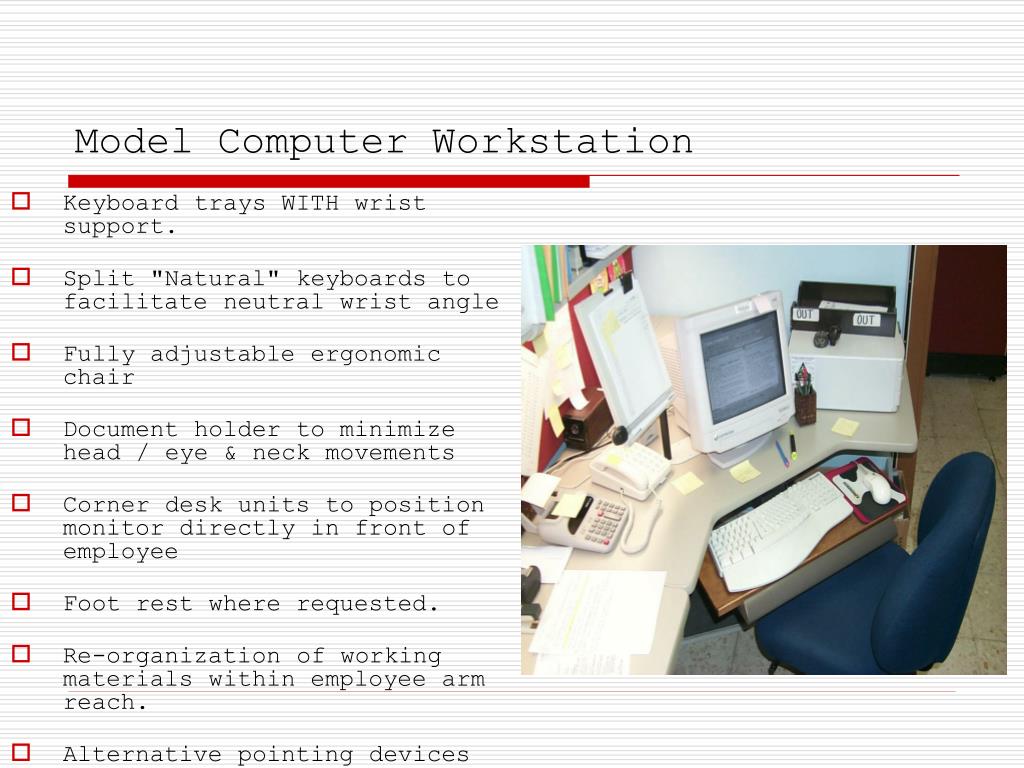 Model Computer Workstation

Keyboard trays WITH wrist support.

Split "Natural" keyboards to facilitate neutral wrist angle

Fully adjustable ergonomic chair

Document holder to minimize head / eye & neck movements

Corner desk units to position monitor directly in front of employee

Foot rest where requested.

Re-organization of working materials within employee arm reach.

Alternative pointing devices

OUT
OUT